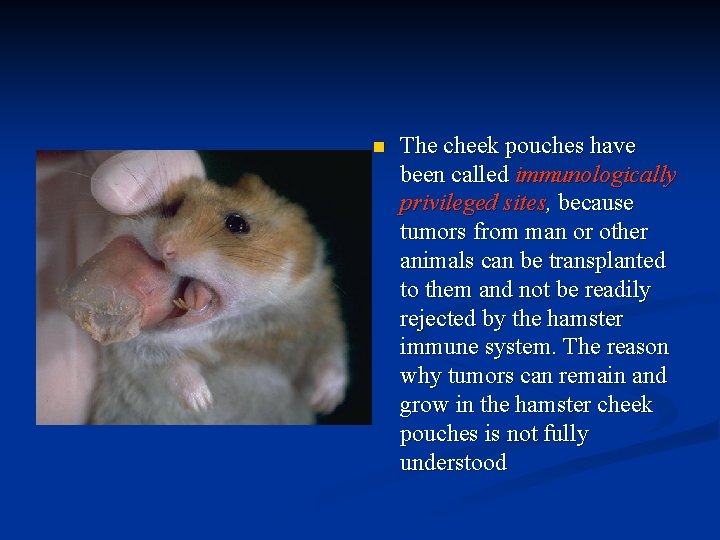 The cheek pouches have been called immunologically privileged sites, because tumors from man or other animals can be transplanted to them and not be readily rejected by the hamster immune system. The reason why tumors can remain and grow in the hamster cheek pouches is not fully understood